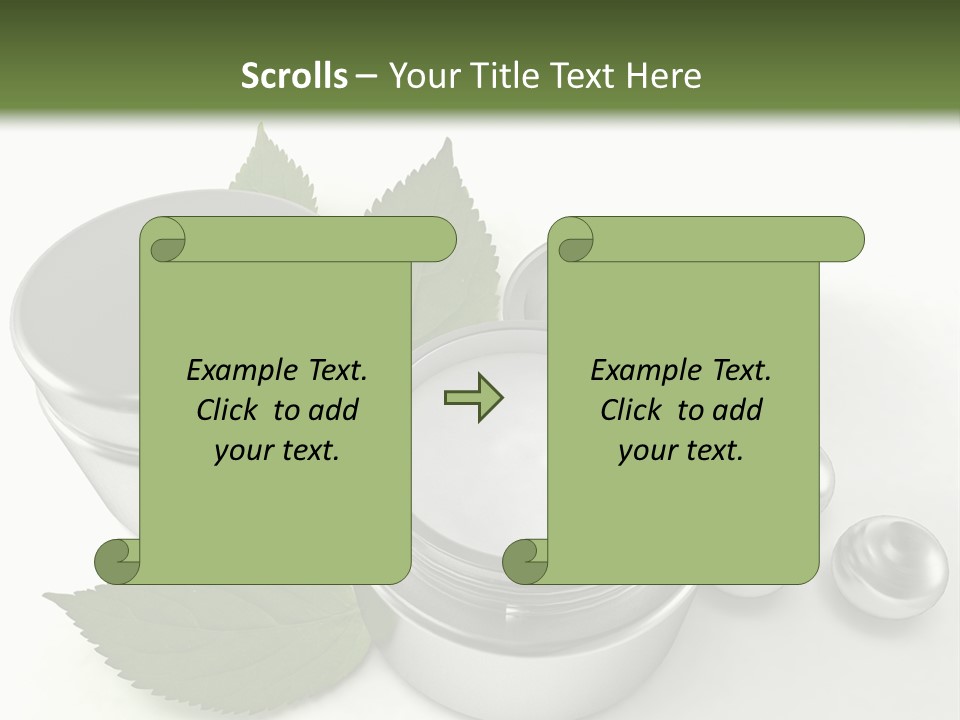 Scrolls – Your Title Text Here

Example Text. Click to add your text.

Example Text. Click to add your text.